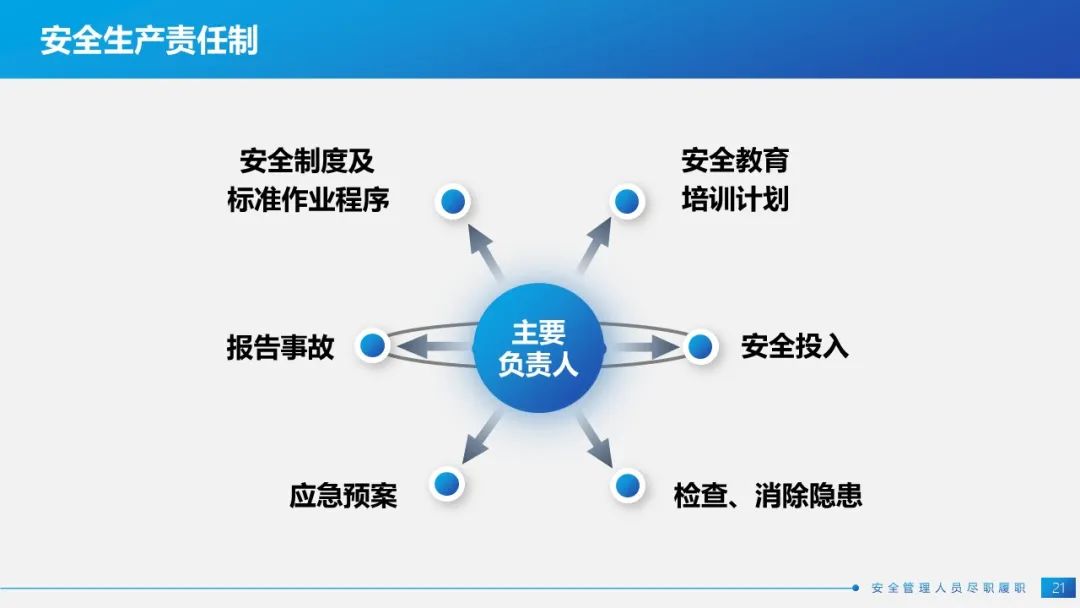 安全生产责任制

安全制度及
标准作业程序

安全教育
培训计划

报告事故

主要
负责人

安全投入

应急预案

检查、消除隐患

安全管理人员尽职履职 21